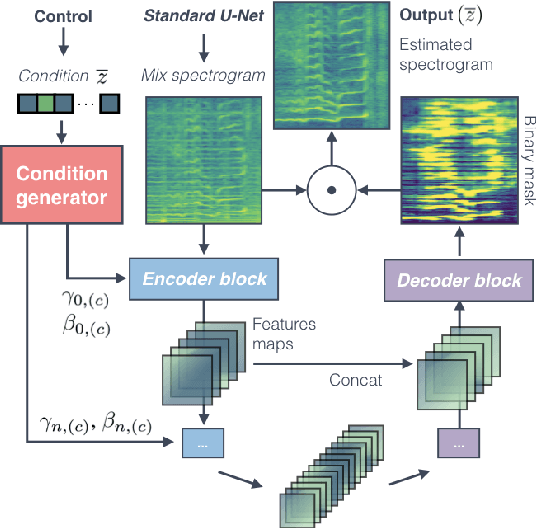 Control

Condition $\overline{z}$

...

Condition generator

Standard U-Net

Mix spectrogram

Output $(\overline{z})$

Estimated spectrogram

Binary mask

$\odot$

Encoder block

Decoder block

$\gamma_{0,(c)}$
$\beta_{0,(c)}$

Features maps

Concat

$\gamma_{n,(c)}, \beta_{n,(c)}$

...

...